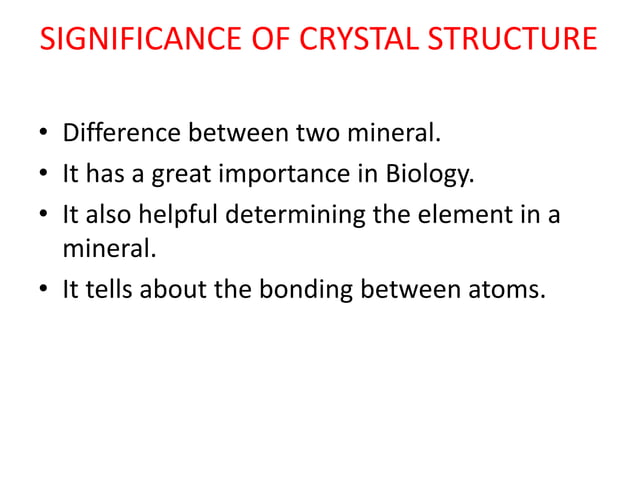 SIGNIFICANCE OF CRYSTAL STRUCTURE

• Difference between two mineral.
• It has a great importance in Biology.
• It also helpful determining the element in a mineral.
• It tells about the bonding between atoms.